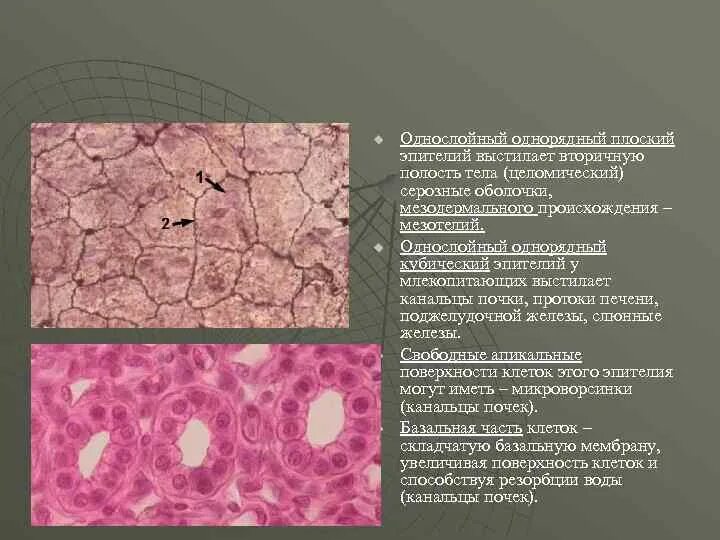 1

2

Однослойный однорядный плоский эпителий выстилает вторичную полость тела (целомический) серозные оболочки, мезодермального происхождения – мезотелий.

Однослойный однорядный кубический эпителий у млекопитающих выстилает канальцы почки, протоки печени, поджелудочной железы, слюнные железы.

Свободные апикальные поверхности клеток этого эпителия могут иметь – микроворсинки (канальцы почек).

Базальная часть клеток – складчатую базальную мембрану, увеличивая поверхность клеток и способствуя резорбции воды (канальцы почек).